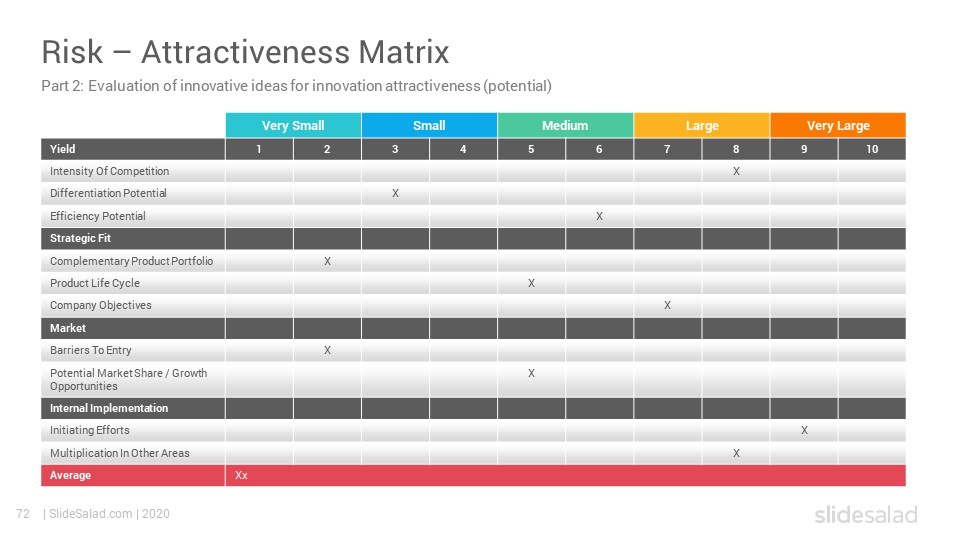 Risk – Attractiveness Matrix

Part 2: Evaluation of innovative ideas for innovation attractiveness (potential)

| | Very Small | | Small | | Medium | | Large | | Very Large | |
|---|---|---|---|---|---|---|---|---|---|---|
| Yield | 1 | 2 | 3 | 4 | 5 | 6 | 7 | 8 | 9 | 10 |
| Intensity Of Competition | | | | | | | | X | | |
| Differentiation Potential | | | X | | | | | | | |
| Efficiency Potential | | | | | | X | | | | |
| Strategic Fit | | | | | | | | | | |
| Complementary Product Portfolio | | X | | | | | | | | |
| Product Life Cycle | | | | | X | | | | | |
| Company Objectives | | | | | | | X | | | |
| Market | | | | | | | | | | |
| Barriers To Entry | | X | | | | | | | | |
| Potential Market Share / Growth Opportunities | | | | | X | | | | | |
| Internal Implementation | | | | | | | | | | |
| Initiating Efforts | | | | | | | | | X | |
| Multiplication In Other Areas | | | | | | | | X | | |
| Average | Xx | | | | | | | | | |

72 | SlideSalad.com | 2020

slidesalad